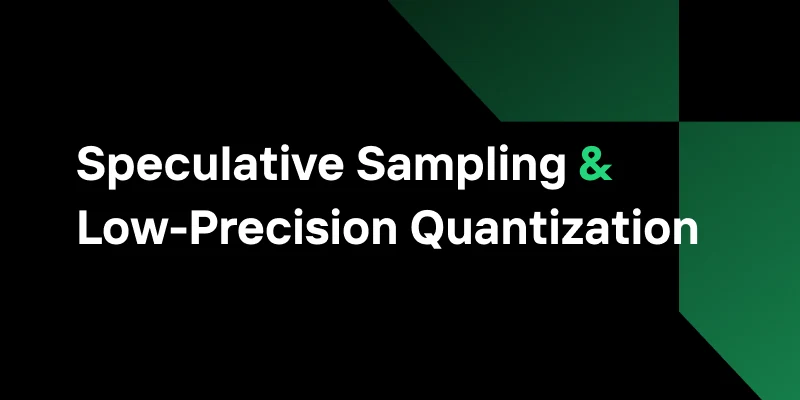 Speculative Sampling &
Low-Precision Quantization